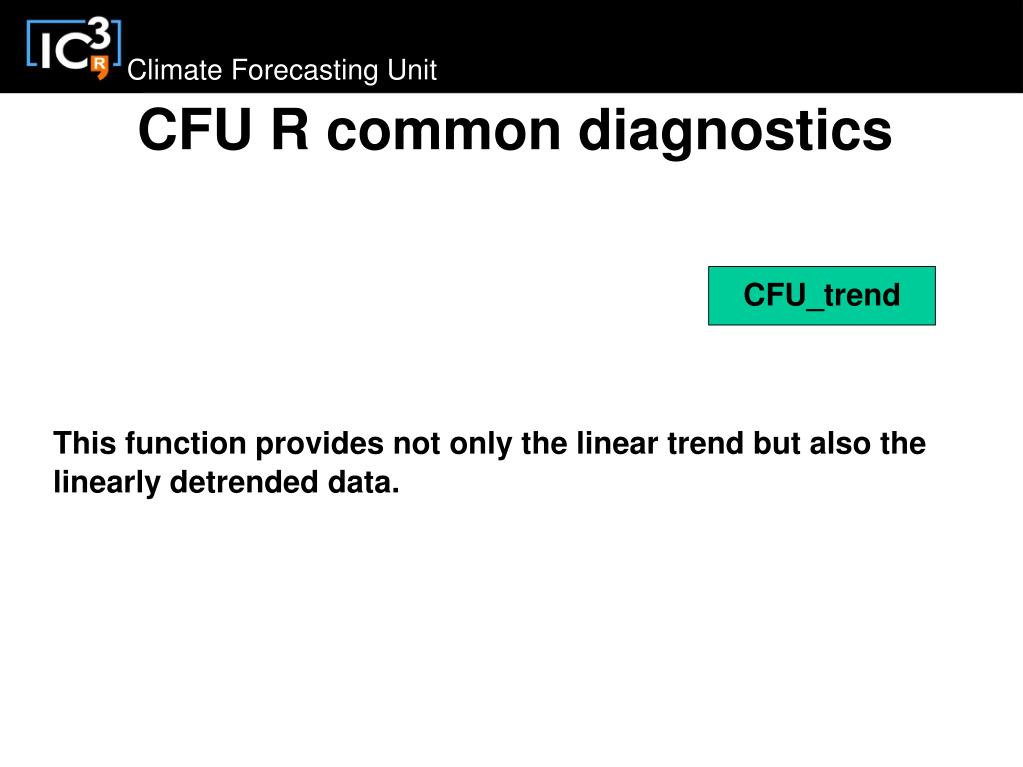 IC3 R
Climate Forecasting Unit

CFU R common diagnostics

CFU_trend

This function provides not only the linear trend but also the linearly detrended data.